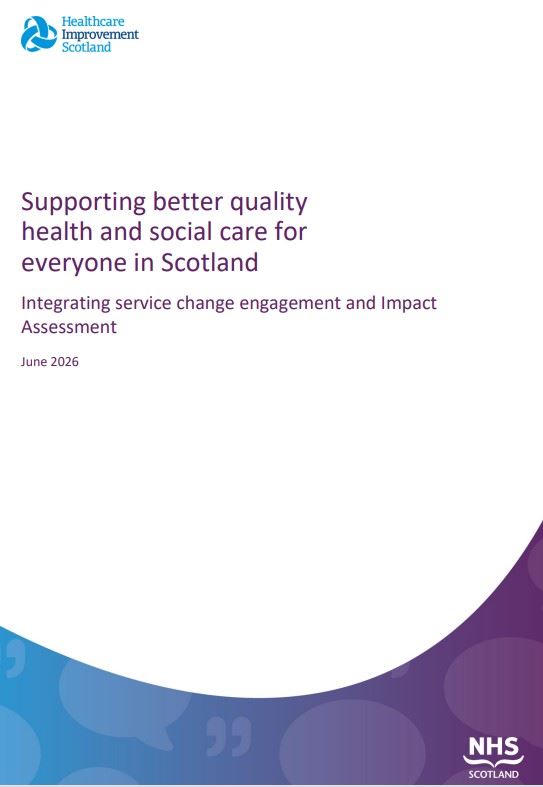 Healthcare Improvement Scotland

Supporting better quality health and social care for everyone in Scotland

Integrating service change engagement and Impact Assessment

June 2026

NHS SCOTLAND